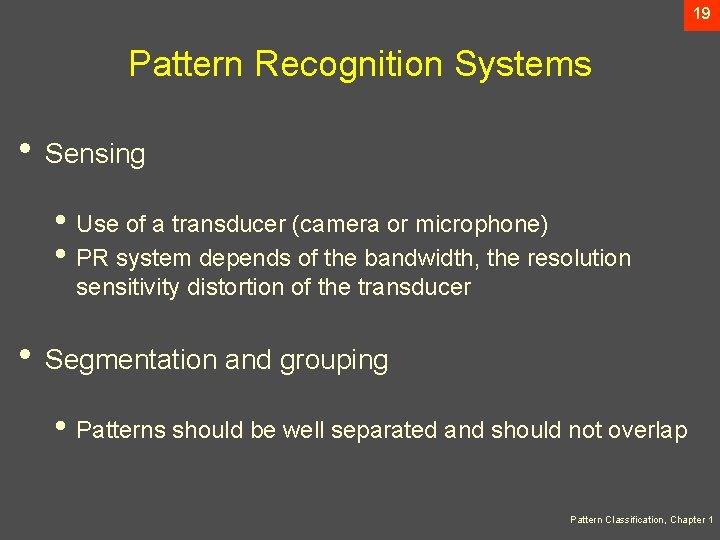 19

Pattern Recognition Systems

• Sensing

• Use of a transducer (camera or microphone)
• PR system depends of the bandwidth, the resolution sensitivity distortion of the transducer

• Segmentation and grouping

• Patterns should be well separated and should not overlap

Pattern Classification, Chapter 1